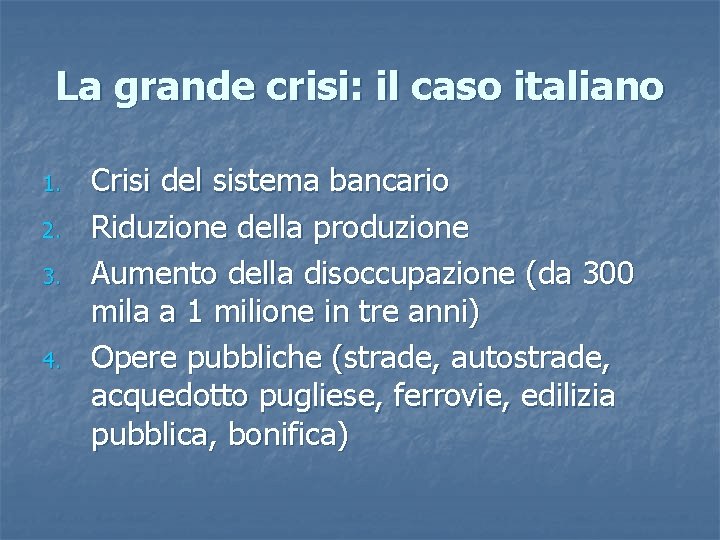 La grande crisi: il caso italiano

1. Crisi del sistema bancario
2. Riduzione della produzione
3. Aumento della disoccupazione (da 300 mila a 1 milione in tre anni)
4. Opere pubbliche (strade, autostrade, acquedotto pugliese, ferrovie, edilizia pubblica, bonifica)